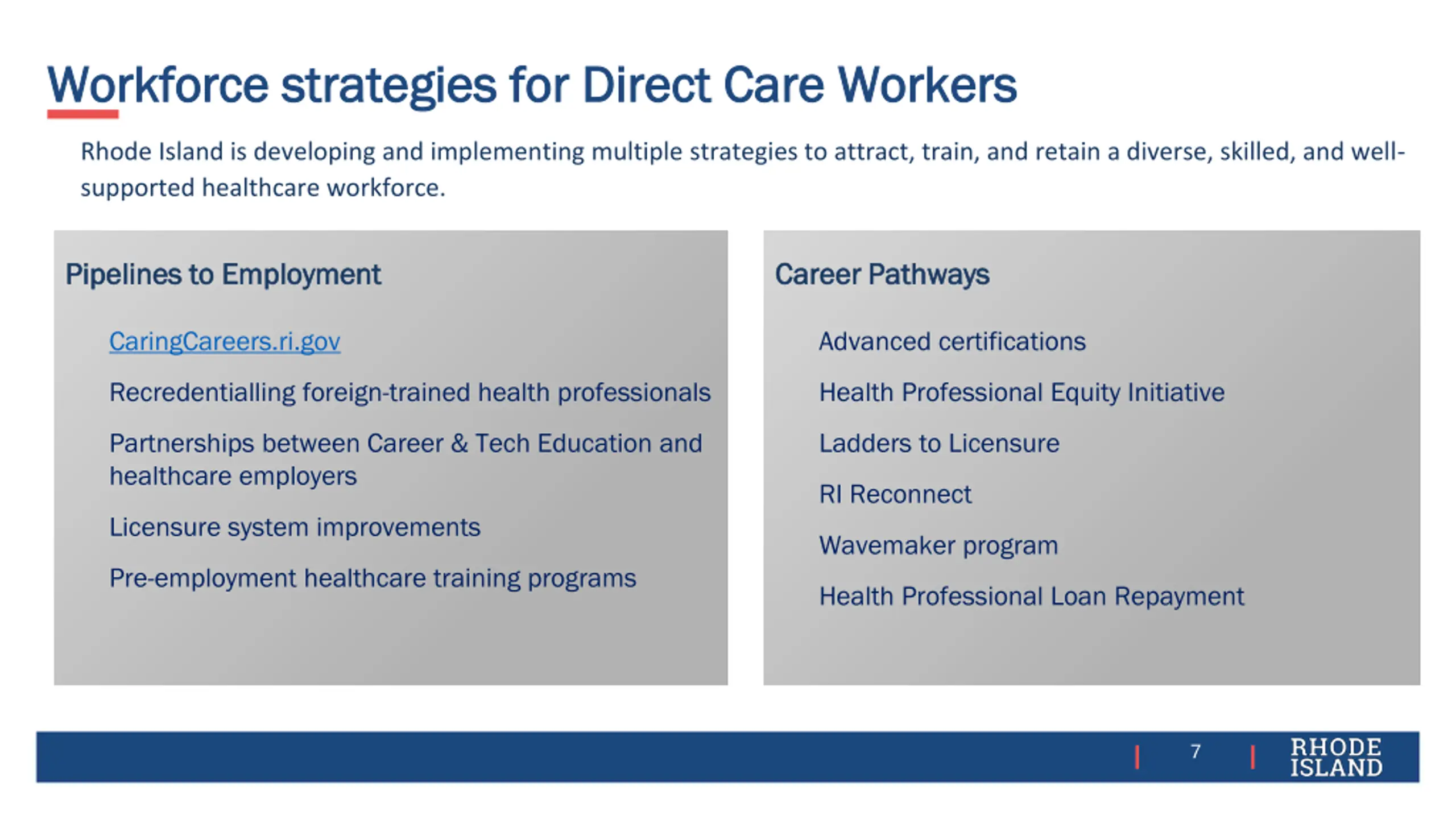 Workforce strategies for Direct Care Workers

Rhode Island is developing and implementing multiple strategies to attract, train, and retain a diverse, skilled, and well-supported healthcare workforce.

Pipelines to Employment

CaringCareers.ri.gov

Recredentialling foreign-trained health professionals

Partnerships between Career & Tech Education and healthcare employers

Licensure system improvements

Pre-employment healthcare training programs

Career Pathways

Advanced certifications

Health Professional Equity Initiative

Ladders to Licensure

RI Reconnect

Wavemaker program

Health Professional Loan Repayment

7

RHODE ISLAND